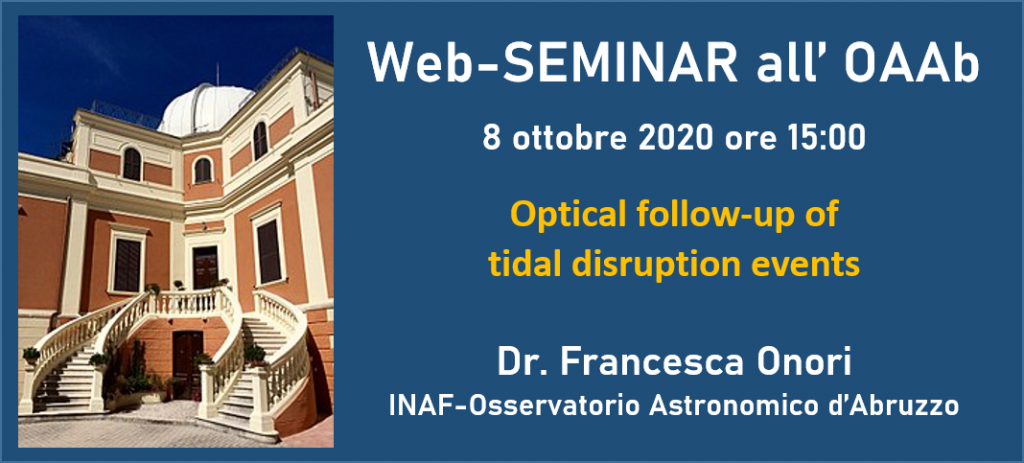 Web-SEMINAR all' OAAb

8 ottobre 2020 ore 15:00

Optical follow-up of
tidal disruption events

Dr. Francesca Onori
INAF-Osservatorio Astronomico d'Abruzzo